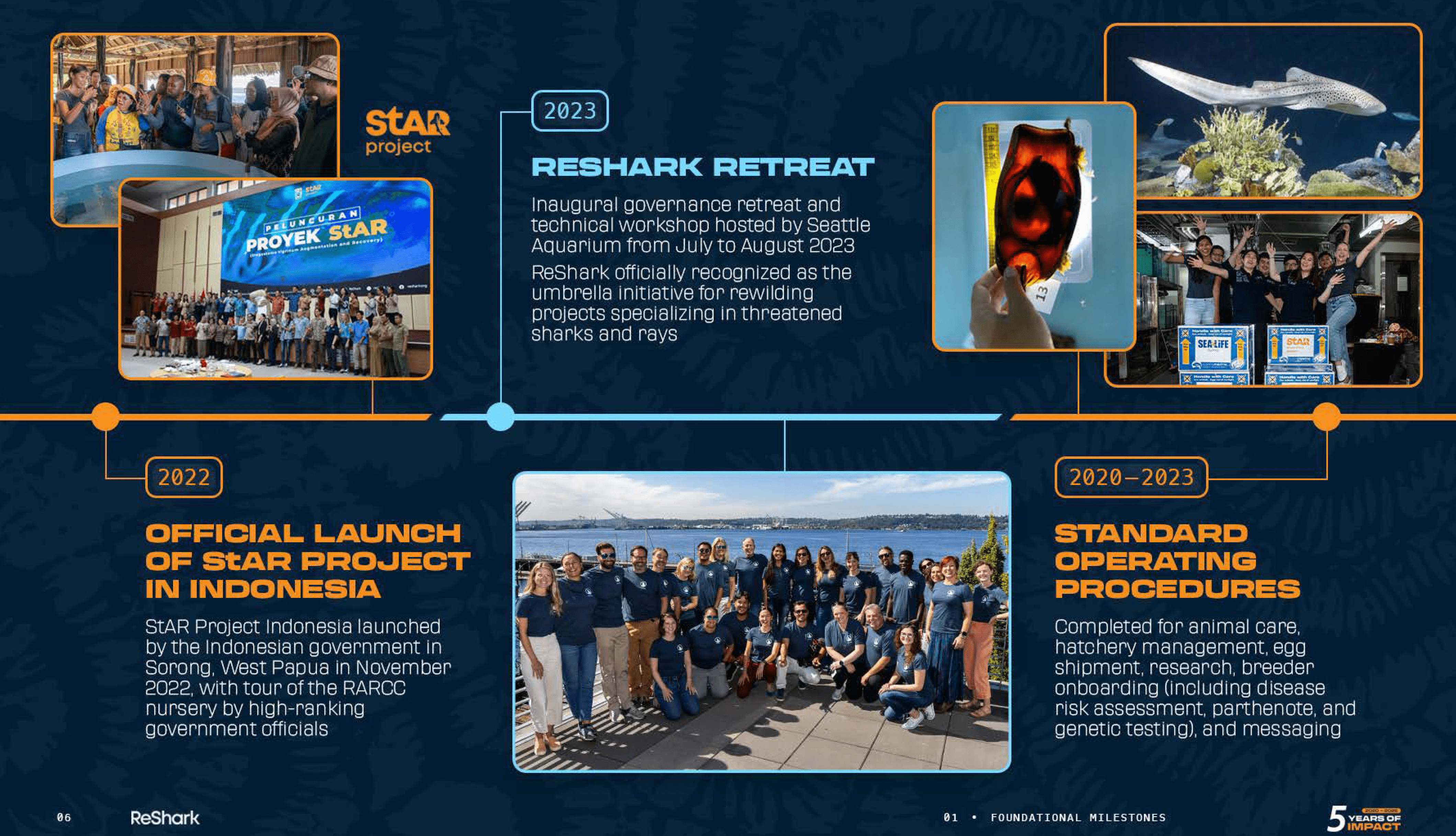 StAR project

PELUNCURAN PROYEK StAR

2023

RESHARK RETREAT

Inaugural governance retreat and technical workshop hosted by Seattle Aquarium from July to August 2023

ReShark officially recognized as the umbrella initiative for rewilding projects specializing in threatened sharks and rays

13

SEA LIFE

StAR

2022

OFFICIAL LAUNCH OF StAR PROJECT IN INDONESIA

StAR Project Indonesia launched by the Indonesian government in Sorong, West Papua in November 2022, with tour of the RARCC nursery by high-ranking government officials

2020–2023

STANDARD OPERATING PROCEDURES

Completed for animal care, hatchery management, egg shipment, research, breeder onboarding (including disease risk assessment, parthenote, and genetic testing), and messaging

06

ReShark

01 • FOUNDATIONAL MILESTONES

5 YEARS OF IMPACT